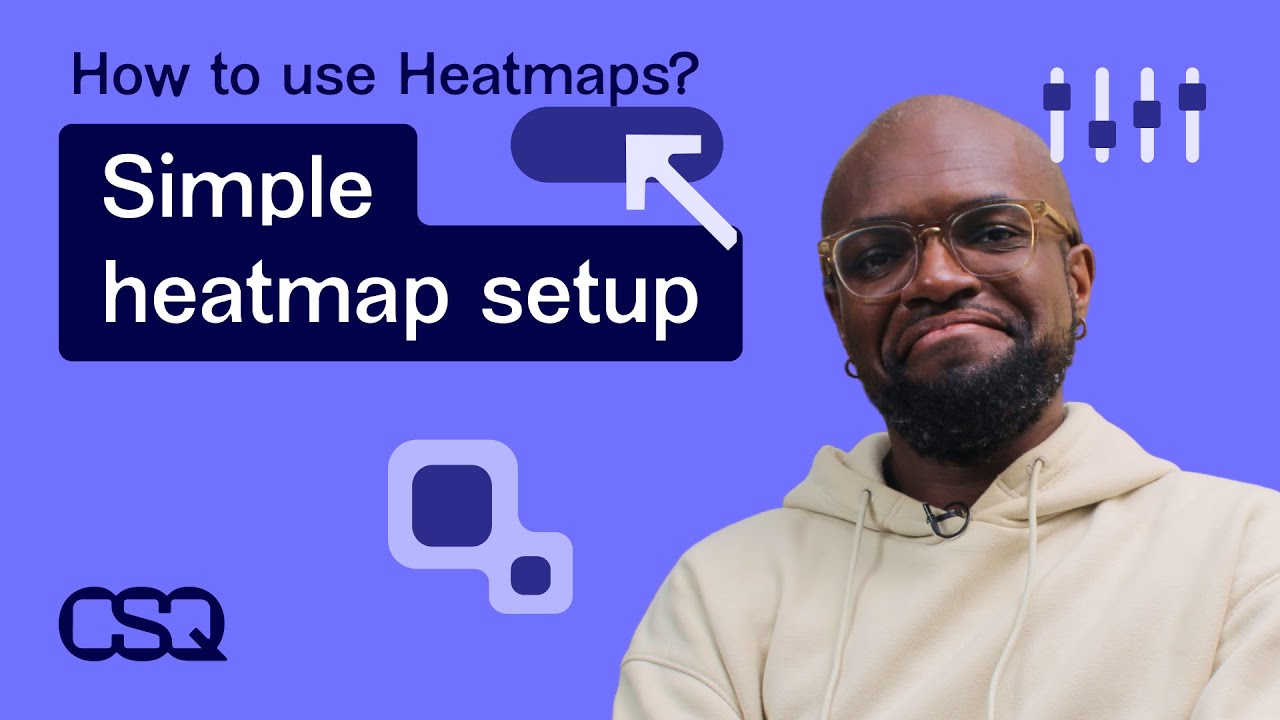 How to use Heatmaps?

Simple heatmap setup

CSQ